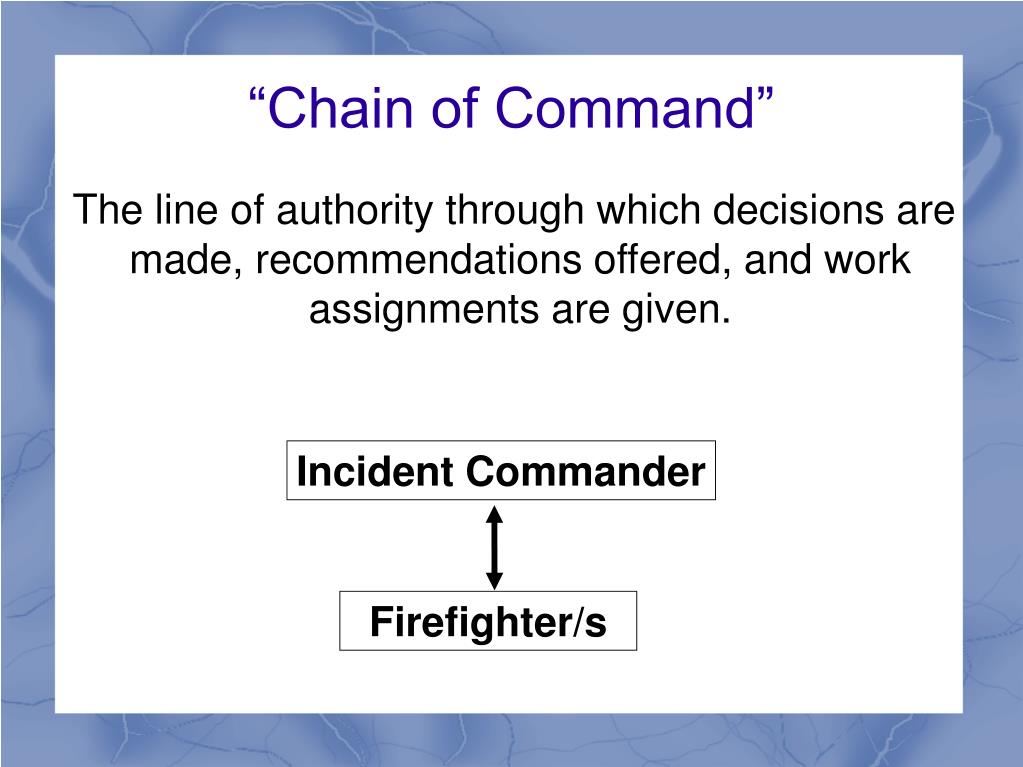 “Chain of Command”

The line of authority through which decisions are made, recommendations offered, and work assignments are given.

Incident Commander

Firefighter/s